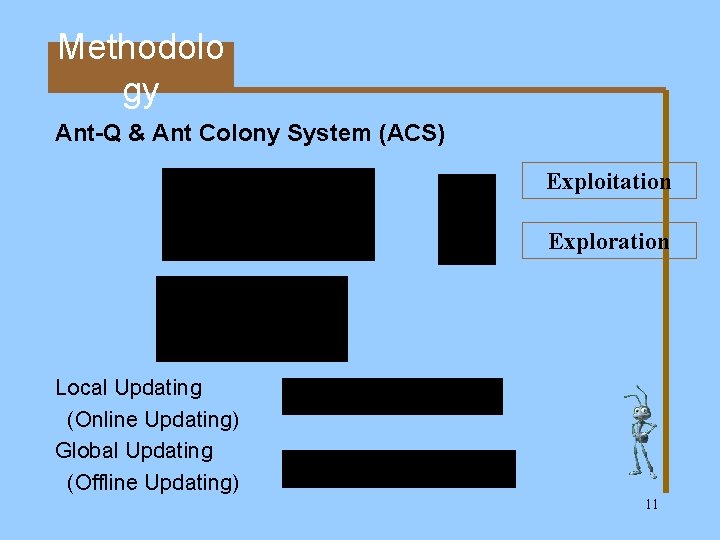 Methodolo gy

Ant-Q & Ant Colony System (ACS)

Exploitation

Exploration

Local Updating
(Online Updating)
Global Updating
(Offline Updating)

11